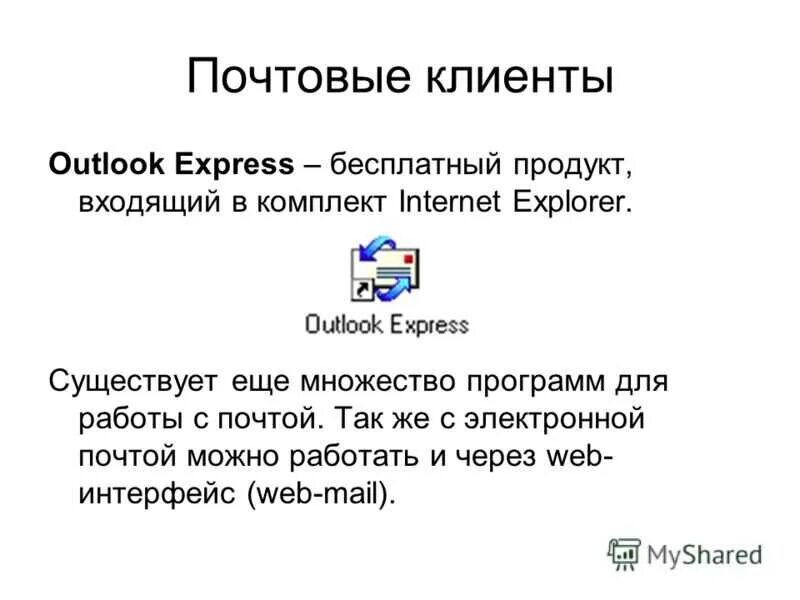 Почтовые клиенты

Outlook Express – бесплатный продукт, входящий в комплект Internet Explorer.

Outlook Express

Существует еще множество программ для работы с почтой. Так же с электронной почтой можно работать и через web-интерфейс (web-mail).

MyShared